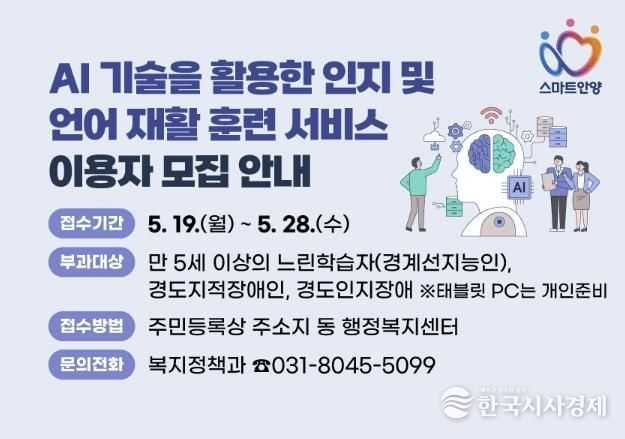 스마트안양

AI 기술을 활용한 인지 및 언어 재활 훈련 서비스 이용자 모집 안내

AI

접수기간 5. 19.(월) ~ 5. 28.(수)

부과대상 만 5세 이상의 느린학습자(경계선지능인), 경도지적장애인, 경도인지장애 ※태블릿 PC는 개인준비

접수방법 주민등록상 주소지 동 행정복지센터

문의전화 복지정책과 ☎031-8045-5099

한국시사경제